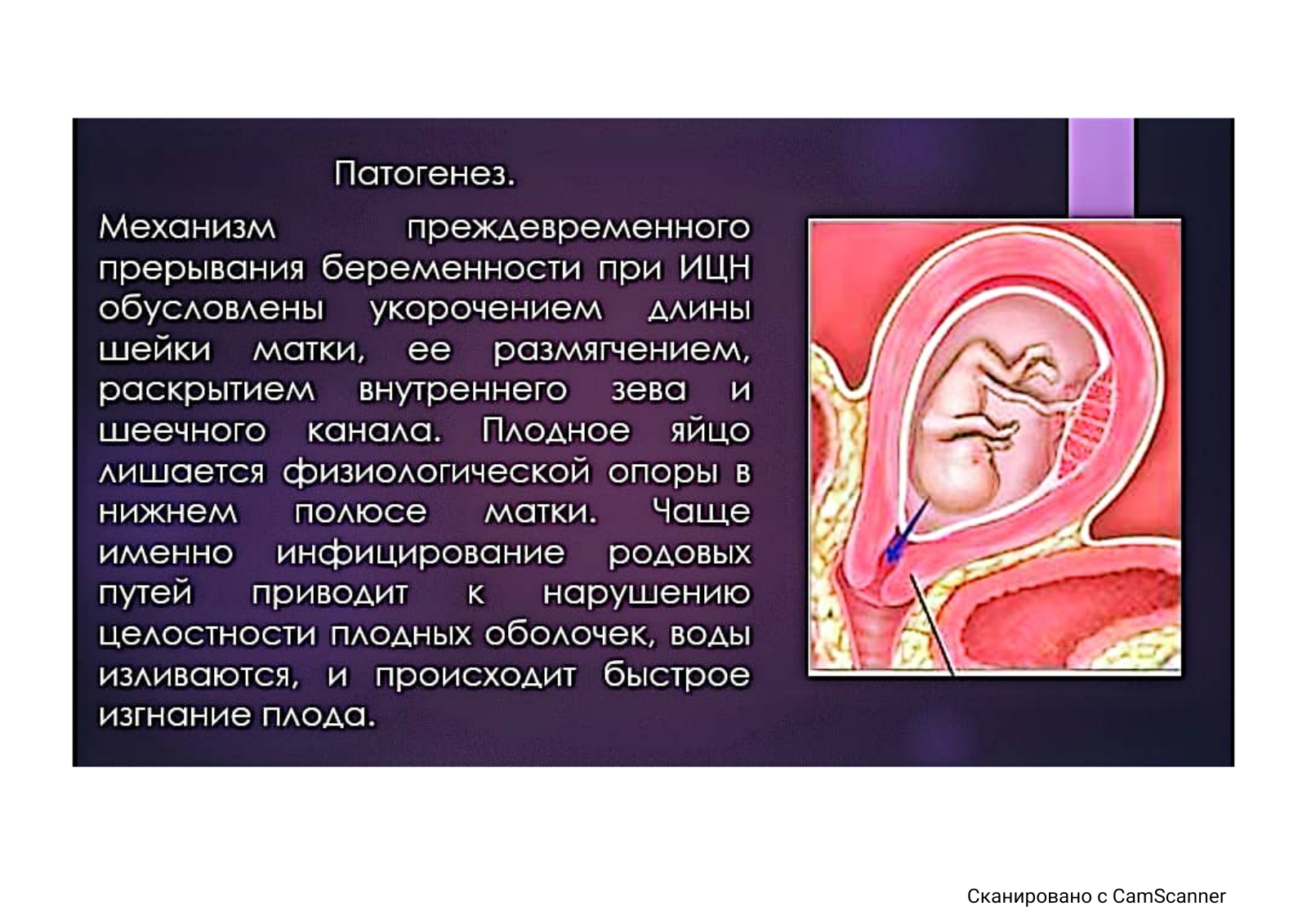 Патогенез.

Механизм преждевременного прерывания беременности при ИЦН обусловлены укорочением длины шейки матки, ее размягчением, раскрытием внутреннего зева и шеечного канала. Плодное яйцо лишается физиологической опоры в нижнем полюсе матки. Чаще именно инфицирование родовых путей приводит к нарушению целостности плодных оболочек, воды изливаются, и происходит быстрое изгнание плода.

Сканировано с CamScanner